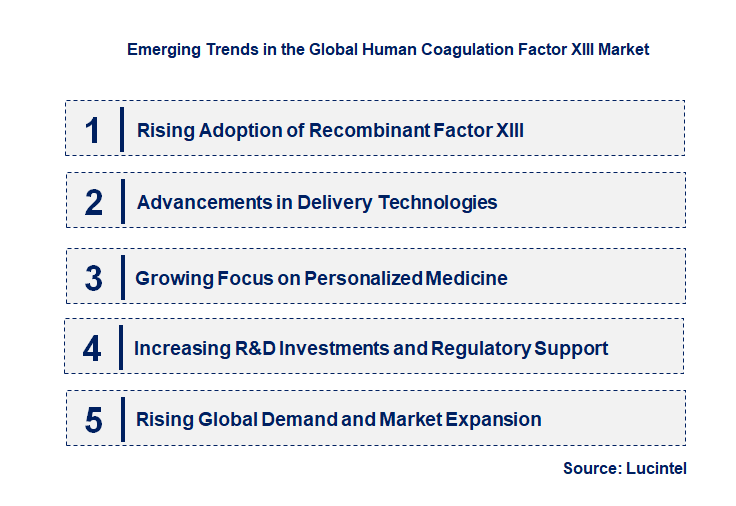 Emerging Trends in the Global Human Coagulation Factor XIII Market

1 Rising Adoption of Recombinant Factor XIII

2 Advancements in Delivery Technologies

3 Growing Focus on Personalized Medicine

4 Increasing R&D Investments and Regulatory Support

5 Rising Global Demand and Market Expansion

Source: Lucintel